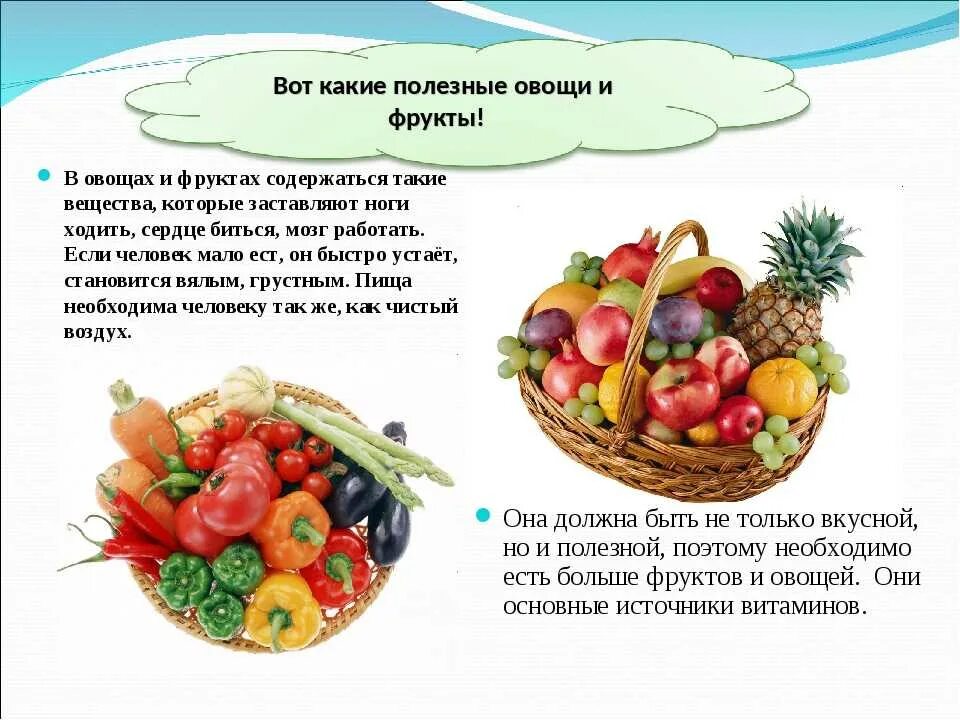 Вот какие полезные овощи и фрукты!

В овощах и фруктах содержаться такие вещества, которые заставляют ноги ходить, сердце биться, мозг работать. Если человек мало ест, он быстро устаёт, становится вялым, грустным. Пища необходима человеку так же, как чистый воздух.

Она должна быть не только вкусной, но и полезной, поэтому необходимо есть больше фруктов и овощей. Они основные источники витаминов.